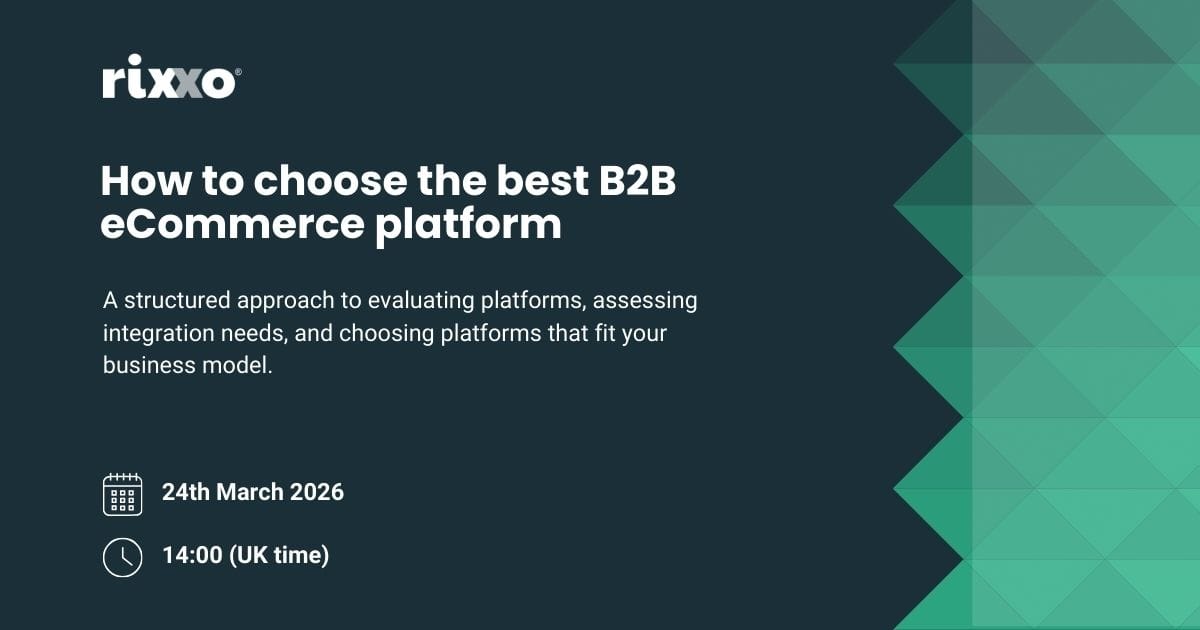 rixxo®

How to choose the best B2B eCommerce platform

A structured approach to evaluating platforms, assessing integration needs, and choosing platforms that fit your business model.

24th March 2026

14:00 (UK time)